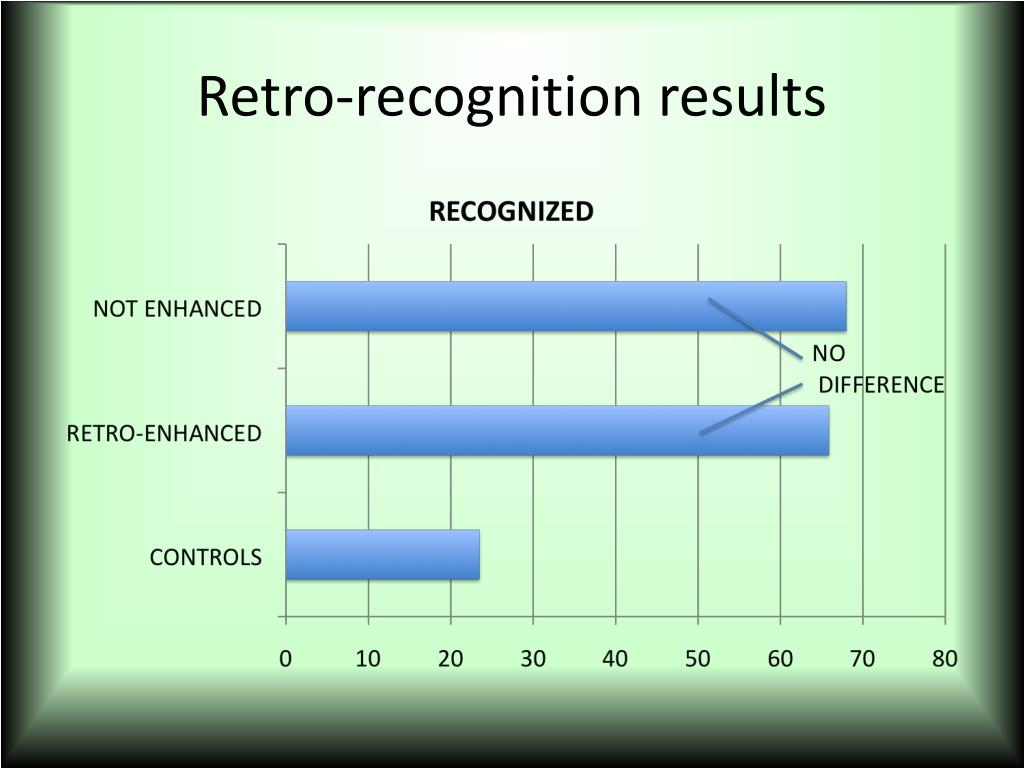 Retro-recognition results

RECOGNIZED

NOT ENHANCED

RETRO-ENHANCED

CONTROLS

NO DIFFERENCE

0 10 20 30 40 50 60 70 80